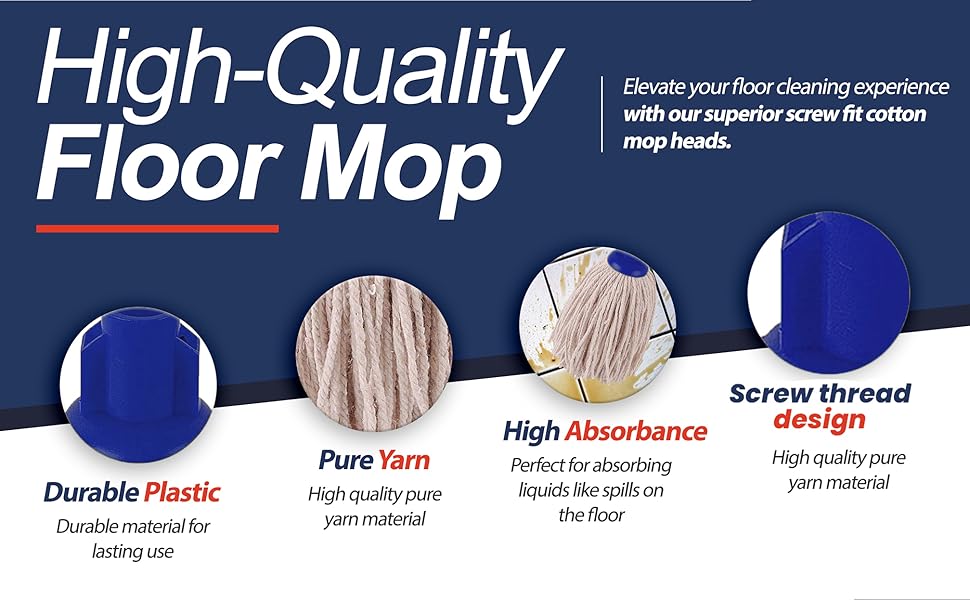 High-Quality Floor Mop

Elevate your floor cleaning experience with our superior screw fit cotton mop heads.

Durable Plastic
Durable material for lasting use

Pure Yarn
High quality pure yarn material

High Absorbance
Perfect for absorbing liquids like spills on the floor

Screw thread design
High quality pure yarn material